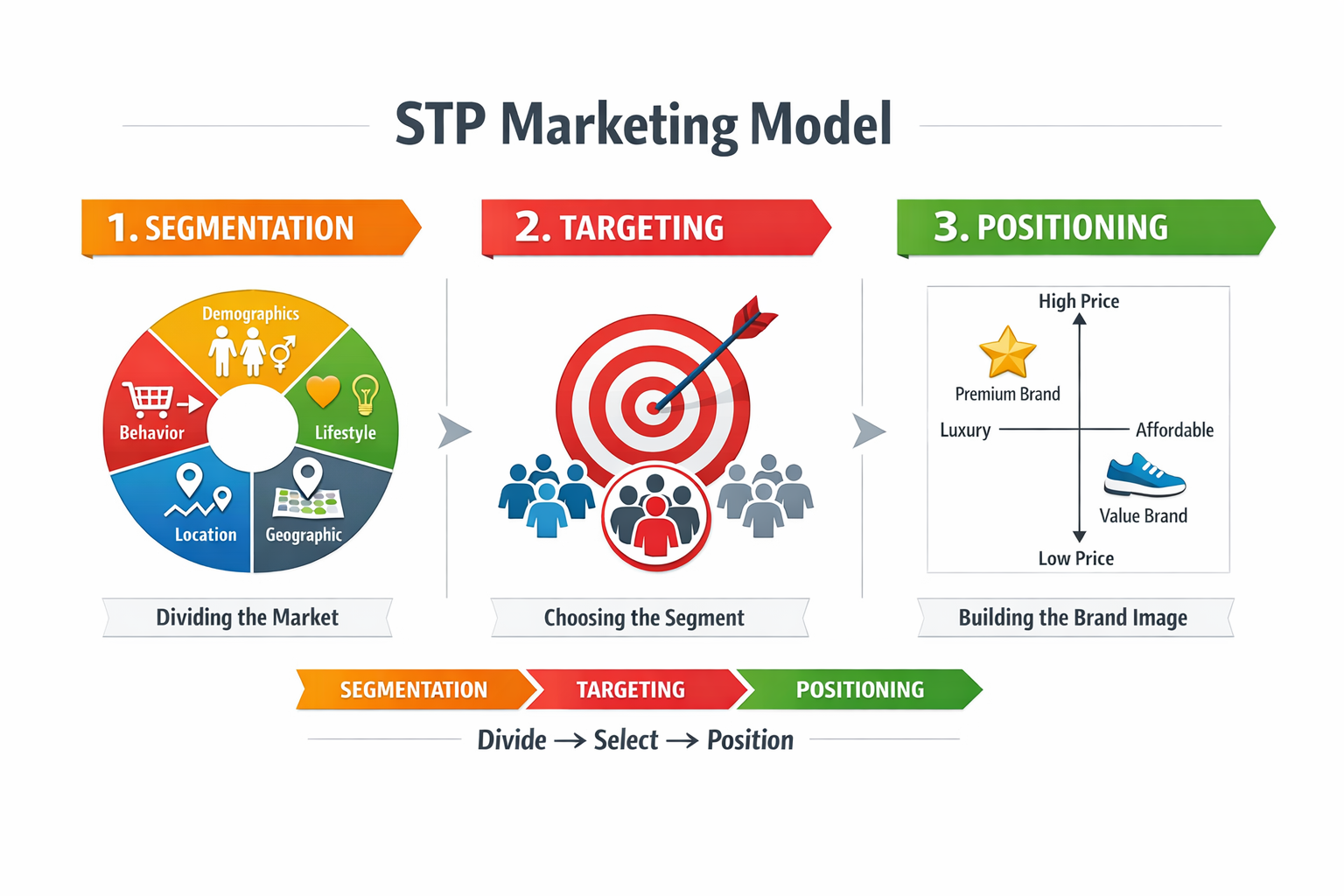 STP Marketing Model

1. SEGMENTATION

Demographics
Behavior
Lifestyle
Location
Geographic

Dividing the Market

2. TARGETING

Choosing the Segment

3. POSITIONING

High Price
Premium Brand
Luxury
Affordable
Value Brand
Low Price

Building the Brand Image

SEGMENTATION TARGETING POSITIONING

Divide → Select → Position